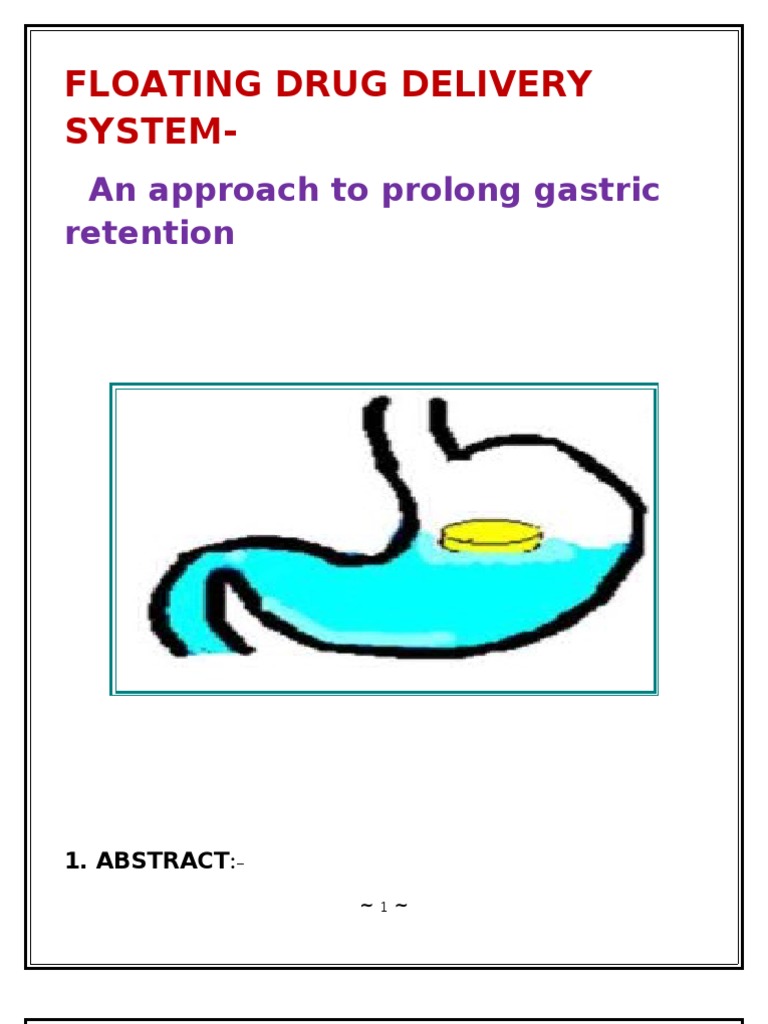 FLOATING DRUG DELIVERY SYSTEM-

An approach to prolong gastric retention

1. ABSTRACT:–

~ 1 ~